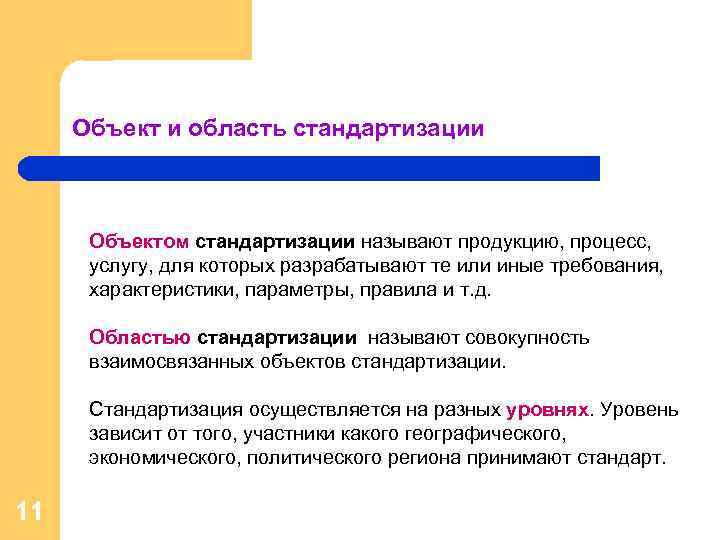 Объект и область стандартизации

Объектом стандартизации называют продукцию, процесс, услугу, для которых разрабатывают те или иные требования, характеристики, параметры, правила и т.д.

Областью стандартизации называют совокупность взаимосвязанных объектов стандартизации.

Стандартизация осуществляется на разных уровнях. Уровень зависит от того, участники какого географического, экономического, политического региона принимают стандарт.

11